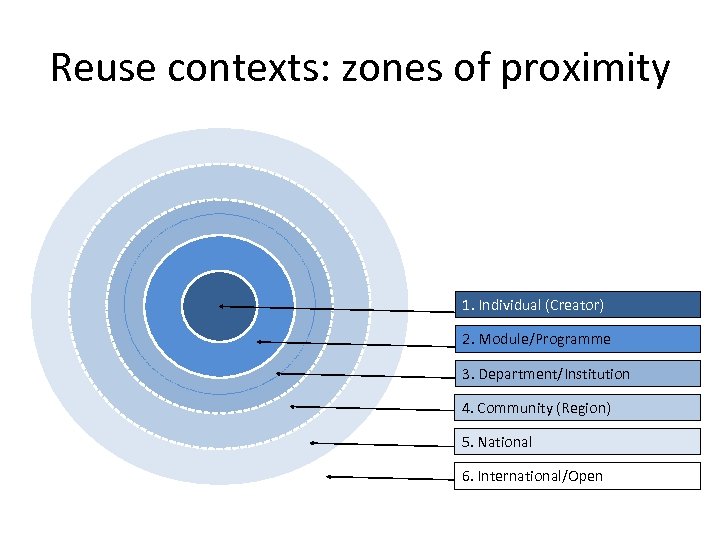 Reuse contexts: zones of proximity

1. Individual (Creator)

2. Module/Programme

3. Department/Institution

4. Community (Region)

5. National

6. International/Open